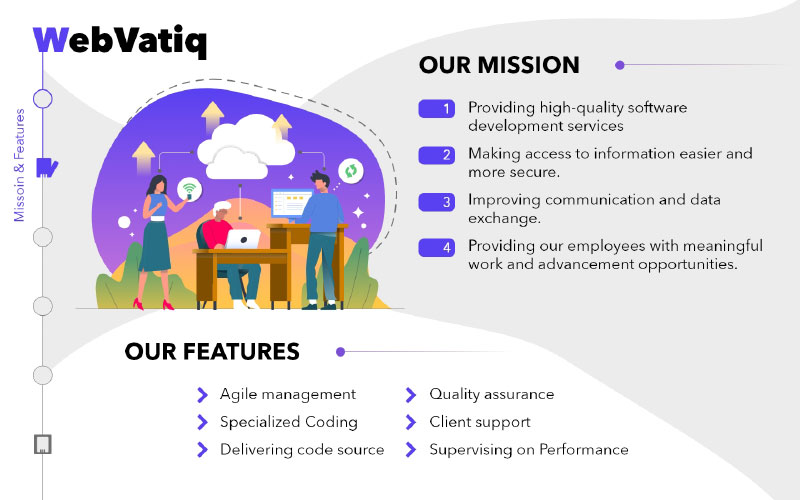 WebVatiq

Missoin & Features

OUR MISSION

1 Providing high-quality software development services

2 Making access to information easier and more secure.

3 Improving communication and data exchange.

4 Providing our employees with meaningful work and advancement opportunities.

OUR FEATURES

Agile management

Specialized Coding

Delivering code source

Quality assurance

Client support

Supervising on Performance